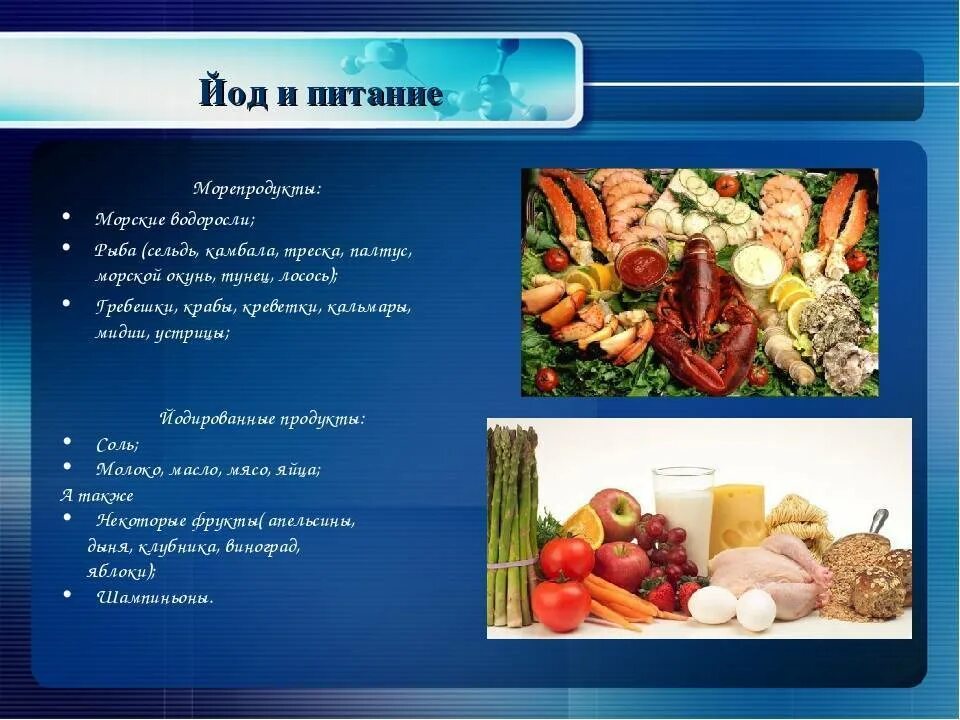 Йод и питание

Морепродукты:

• Морские водоросли;
• Рыба (сельдь, камбала, треска, палтус, морской окунь, тунец, лосось);
• Гребешки, крабы, креветки, кальмары, мидии, устрицы;

Йодированные продукты:

• Соль;
• Молоко, масло, мясо, яйца;

А также

• Некоторые фрукты( апельсины, дыня, клубника, виноград, яблоки);
• Шампиньоны.